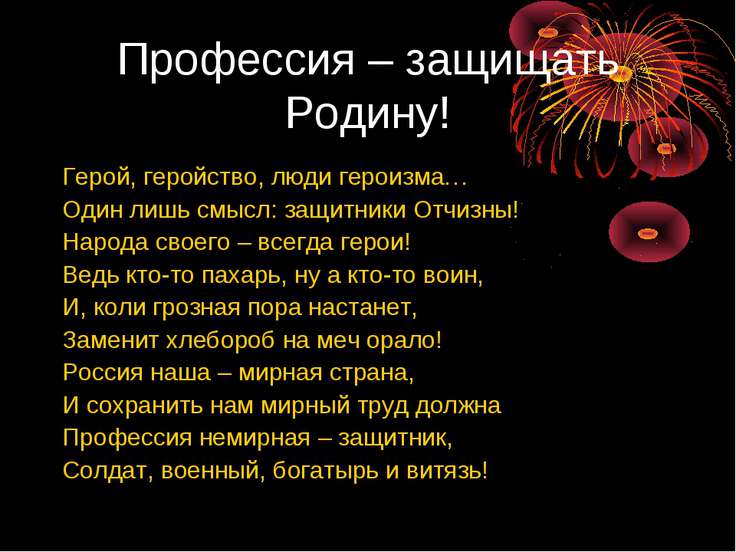 Профессия – защищать Родину!

Герой, геройство, люди героизма…
Один лишь смысл: защитники Отчизны!
Народа своего – всегда герои!
Ведь кто-то пахарь, ну а кто-то воин,
И, коли грозная пора настанет,
Заменит хлебороб на меч орало!
Россия наша – мирная страна,
И сохранить нам мирный труд должна
Профессия немирная – защитник,
Солдат, военный, богатырь и витязь!